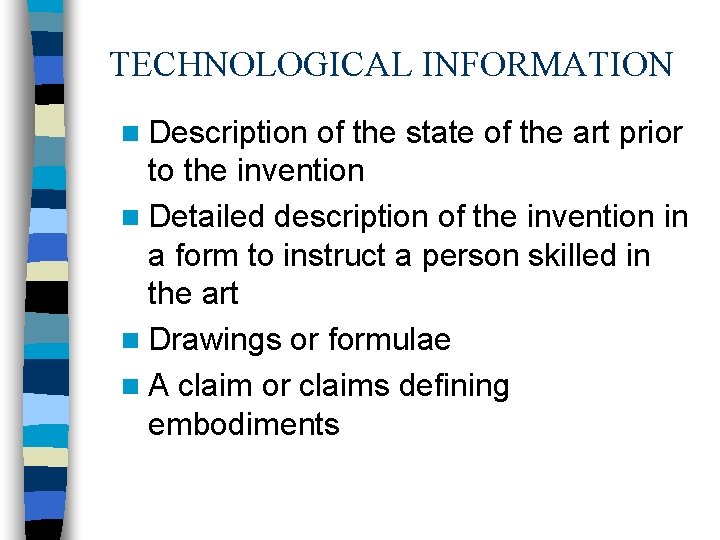 TECHNOLOGICAL INFORMATION

- Description of the state of the art prior to the invention
- Detailed description of the invention in a form to instruct a person skilled in the art
- Drawings or formulae
- A claim or claims defining embodiments